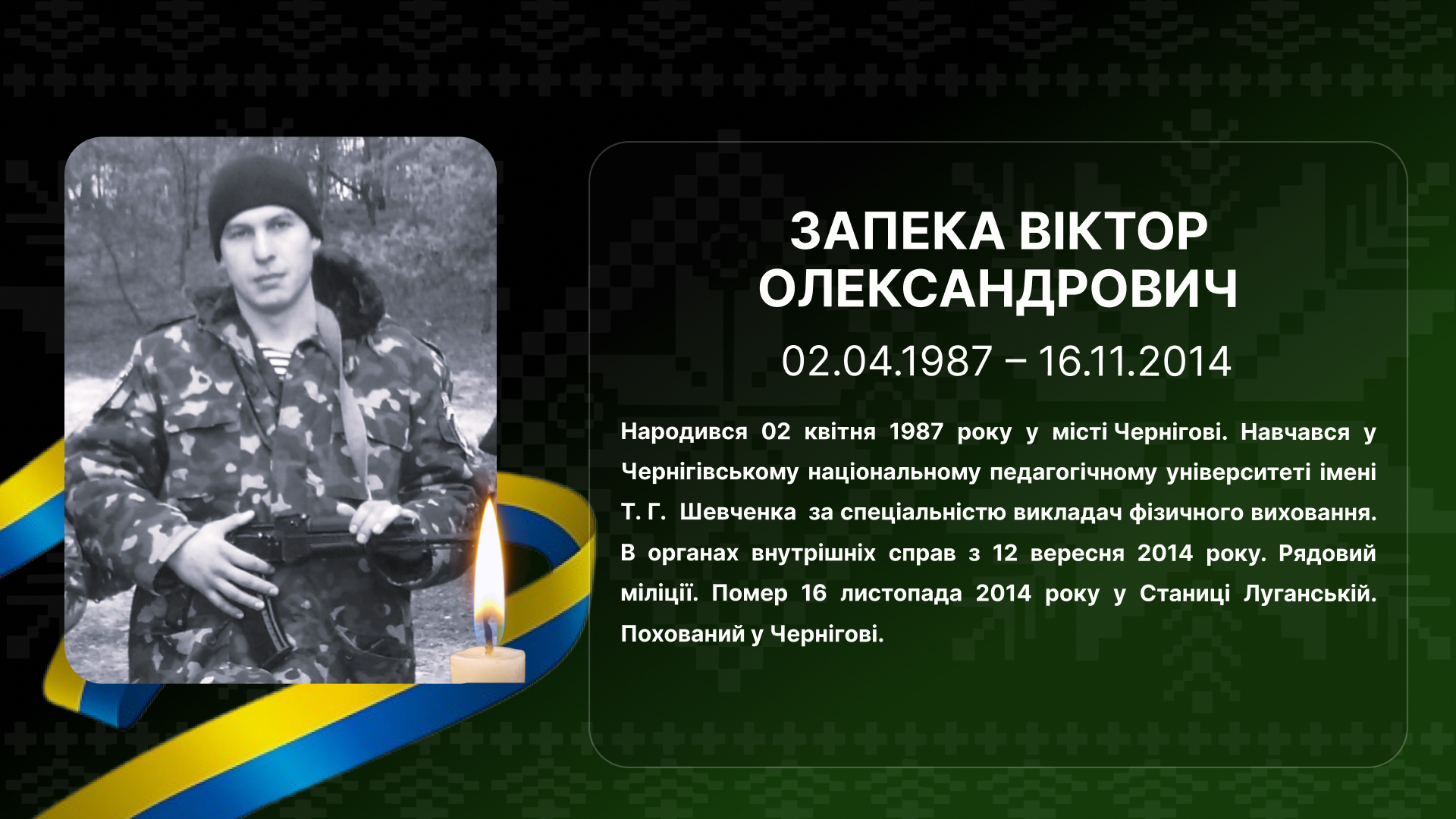 ЗАПЕКА ВІКТОР ОЛЕКСАНДРОВИЧ

02.04.1987 – 16.11.2014

Народився 02 квітня 1987 року у місті Чернігові. Навчався у Чернігівському національному педагогічному університеті імені Т. Г. Шевченка за спеціальністю викладач фізичного виховання. В органах внутрішніх справ з 12 вересня 2014 року. Рядовий міліції. Помер 16 листопада 2014 року у Станиці Луганській. Похований у Чернігові.